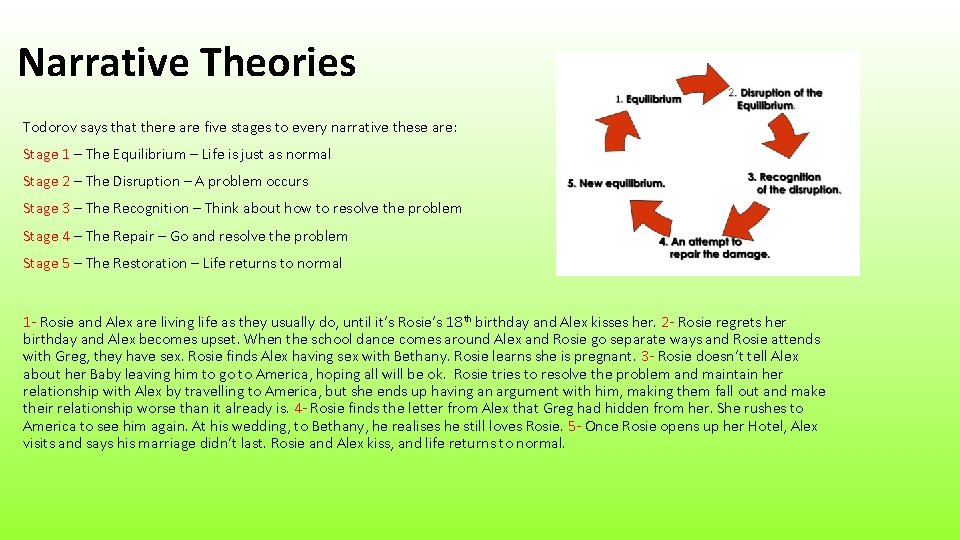 Narrative Theories

Todorov says that there are five stages to every narrative these are:

Stage 1 – The Equilibrium – Life is just as normal

Stage 2 – The Disruption – A problem occurs

Stage 3 – The Recognition – Think about how to resolve the problem

Stage 4 – The Repair – Go and resolve the problem

Stage 5 – The Restoration – Life returns to normal

1. Equilibrium

2. Disruption of the Equilibrium.

3. Recognition of the disruption.

4. An attempt to repair the damage.

5. New equilibrium.

1- Rosie and Alex are living life as they usually do, until it's Rosie's 18$^{th}$ birthday and Alex kisses her. 2- Rosie regrets her birthday and Alex becomes upset. When the school dance comes around Alex and Rosie go separate ways and Rosie attends with Greg, they have sex. Rosie finds Alex having sex with Bethany. Rosie learns she is pregnant. 3- Rosie doesn't tell Alex about her Baby leaving him to go to America, hoping all will be ok. Rosie tries to resolve the problem and maintain her relationship with Alex by travelling to America, but she ends up having an argument with him, making them fall out and make their relationship worse than it already is. 4- Rosie finds the letter from Alex that Greg had hidden from her. She rushes to America to see him again. At his wedding, to Bethany, he realises he still loves Rosie. 5- Once Rosie opens up her Hotel, Alex visits and says his marriage didn't last. Rosie and Alex kiss, and life returns to normal.